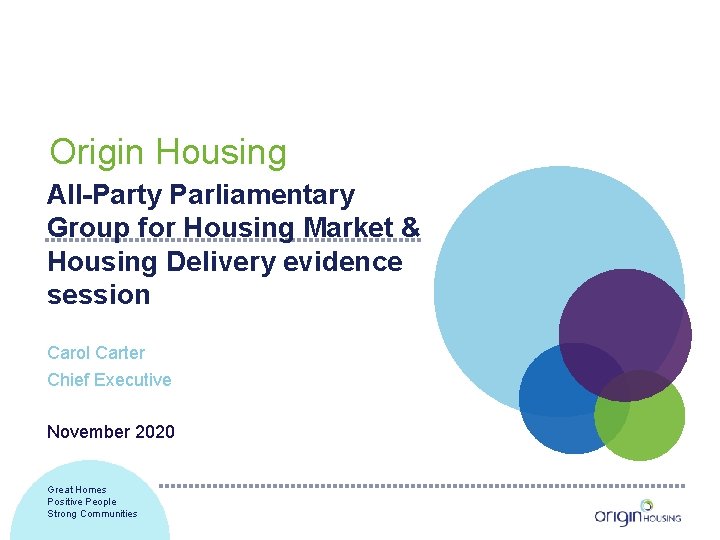 Origin Housing

All-Party Parliamentary Group for Housing Market & Housing Delivery evidence session

Carol Carter
Chief Executive

November 2020

Great Homes
Positive People
Strong Communities

origin HOUSING